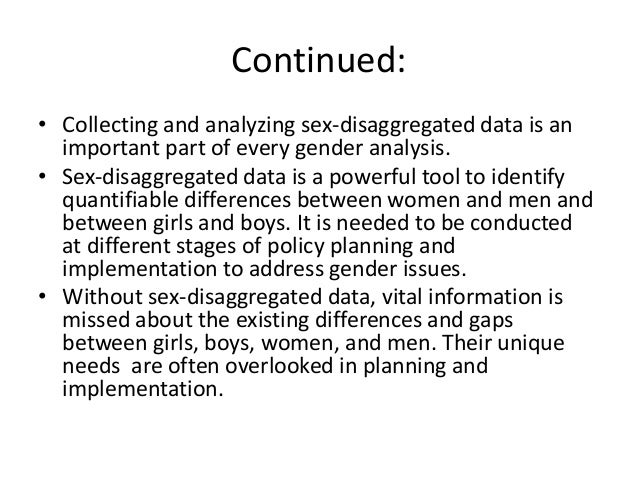 Continued:

• Collecting and analyzing sex-disaggregated data is an important part of every gender analysis.
• Sex-disaggregated data is a powerful tool to identify quantifiable differences between women and men and between girls and boys. It is needed to be conducted at different stages of policy planning and implementation to address gender issues.
• Without sex-disaggregated data, vital information is missed about the existing differences and gaps between girls, boys, women, and men. Their unique needs are often overlooked in planning and implementation.